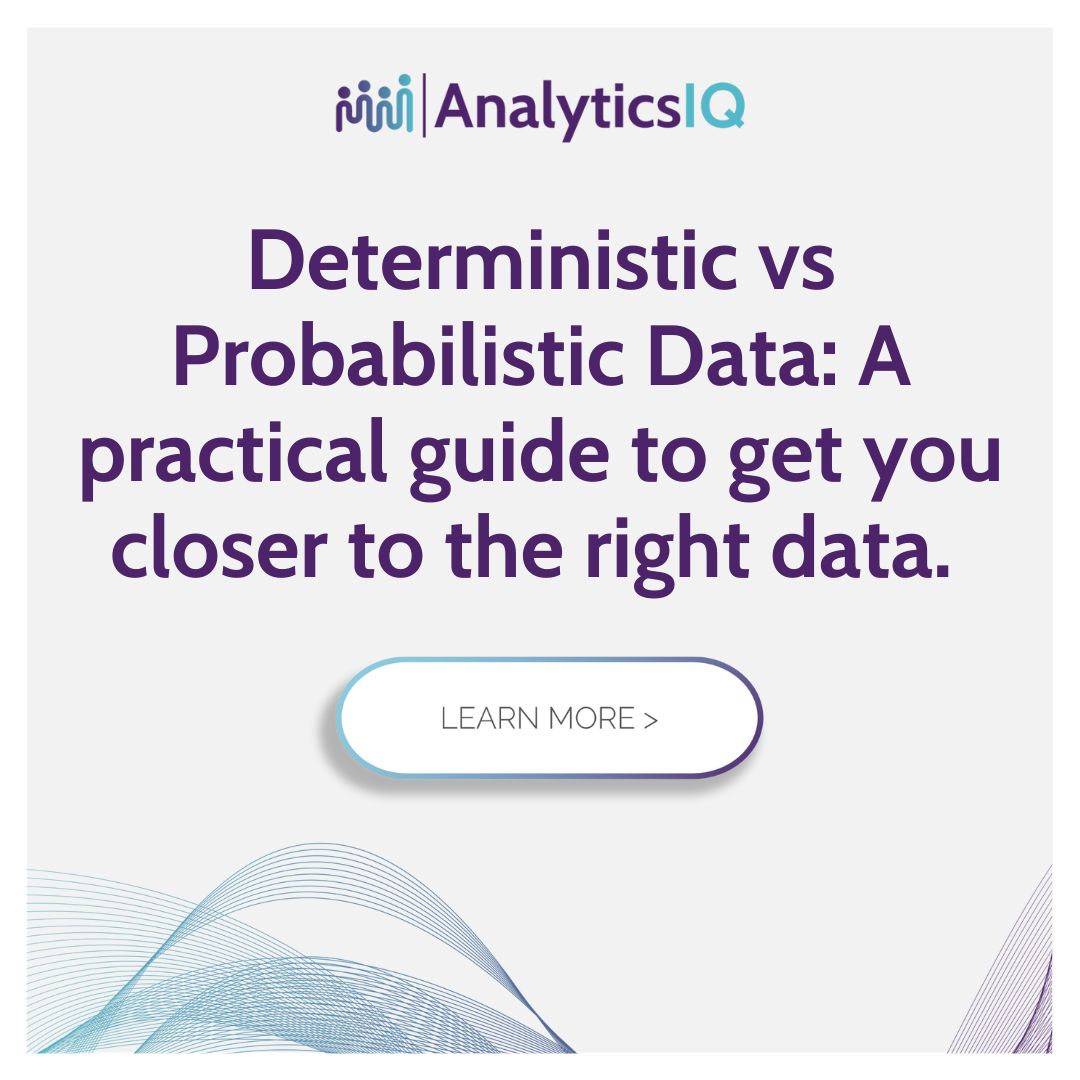 AnalyticsIQ

Deterministic vs Probabilistic Data: A practical guide to get you closer to the right data.

LEARN MORE >